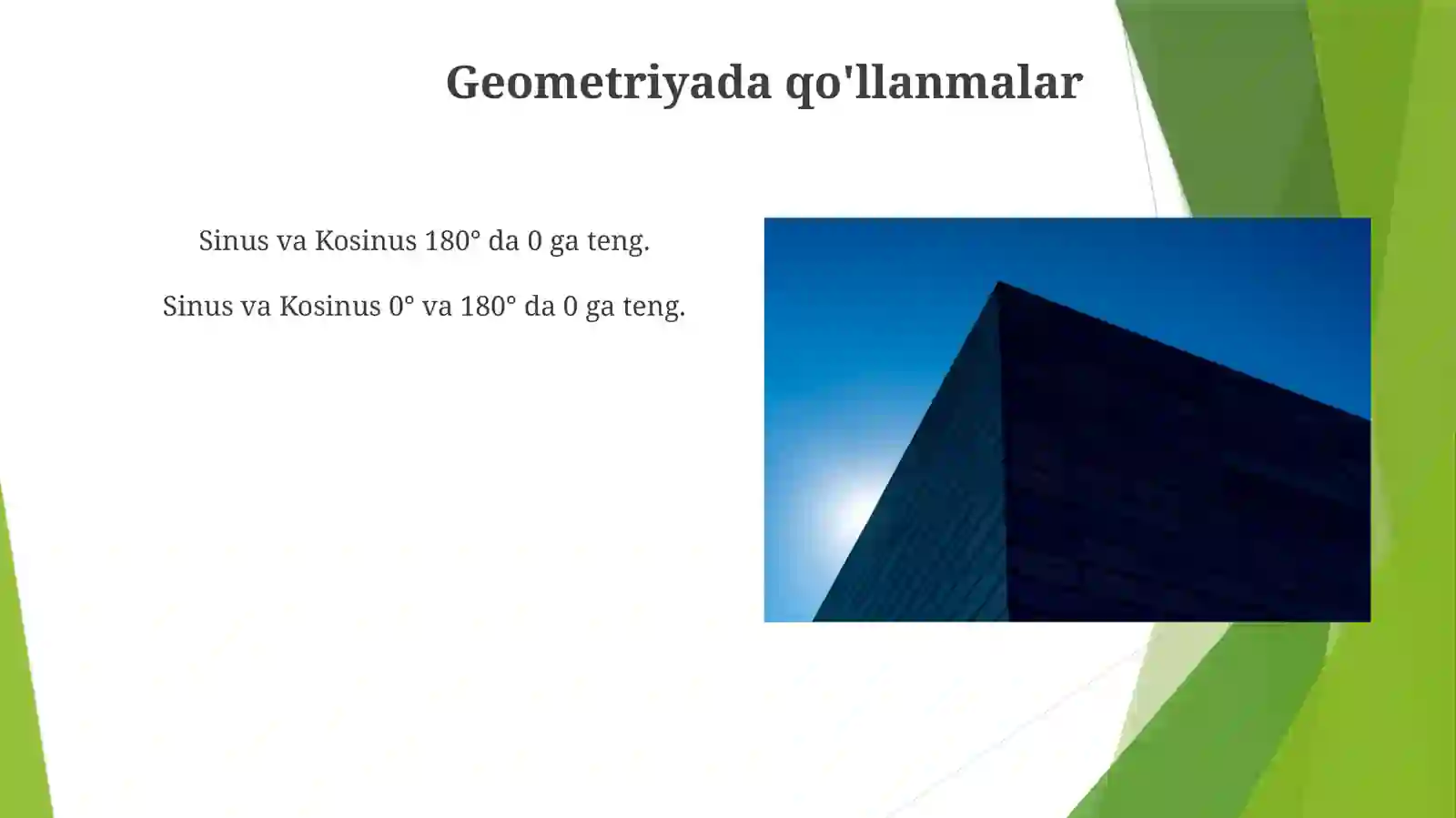 Geometriyada qo'llanmalar

Sinus va Kosinus 180° da 0 ga teng.

Sinus va Kosinus 0° va 180° da 0 ga teng.